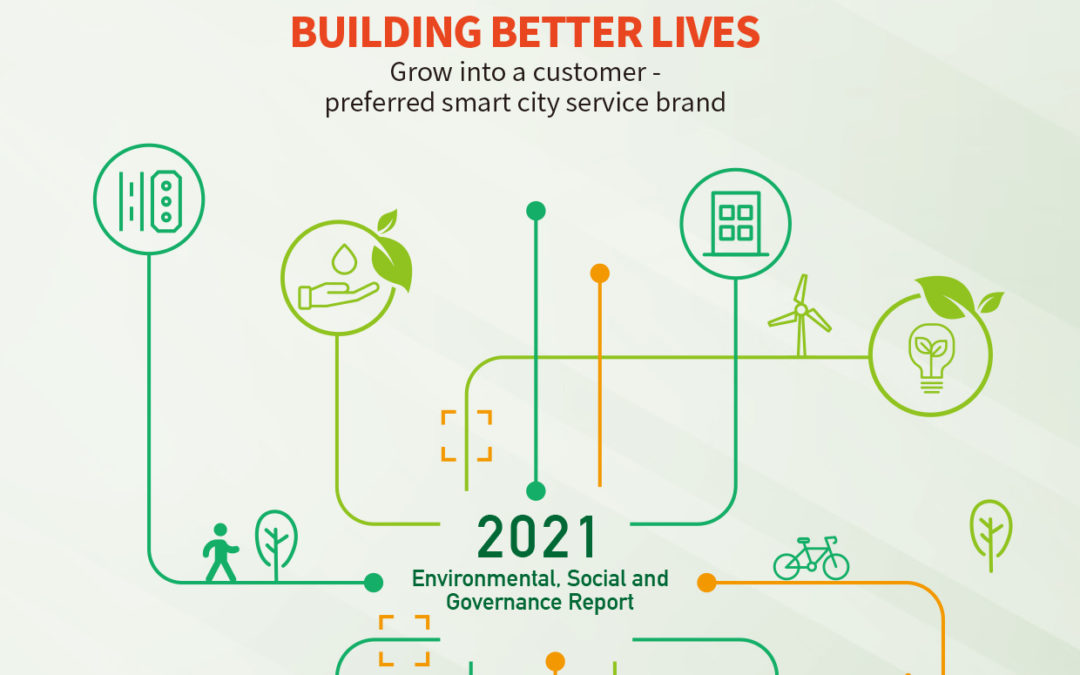 BUILDING BETTER LIVES

Grow into a customer - preferred smart city service brand

2021

Environmental, Social and Governance Report